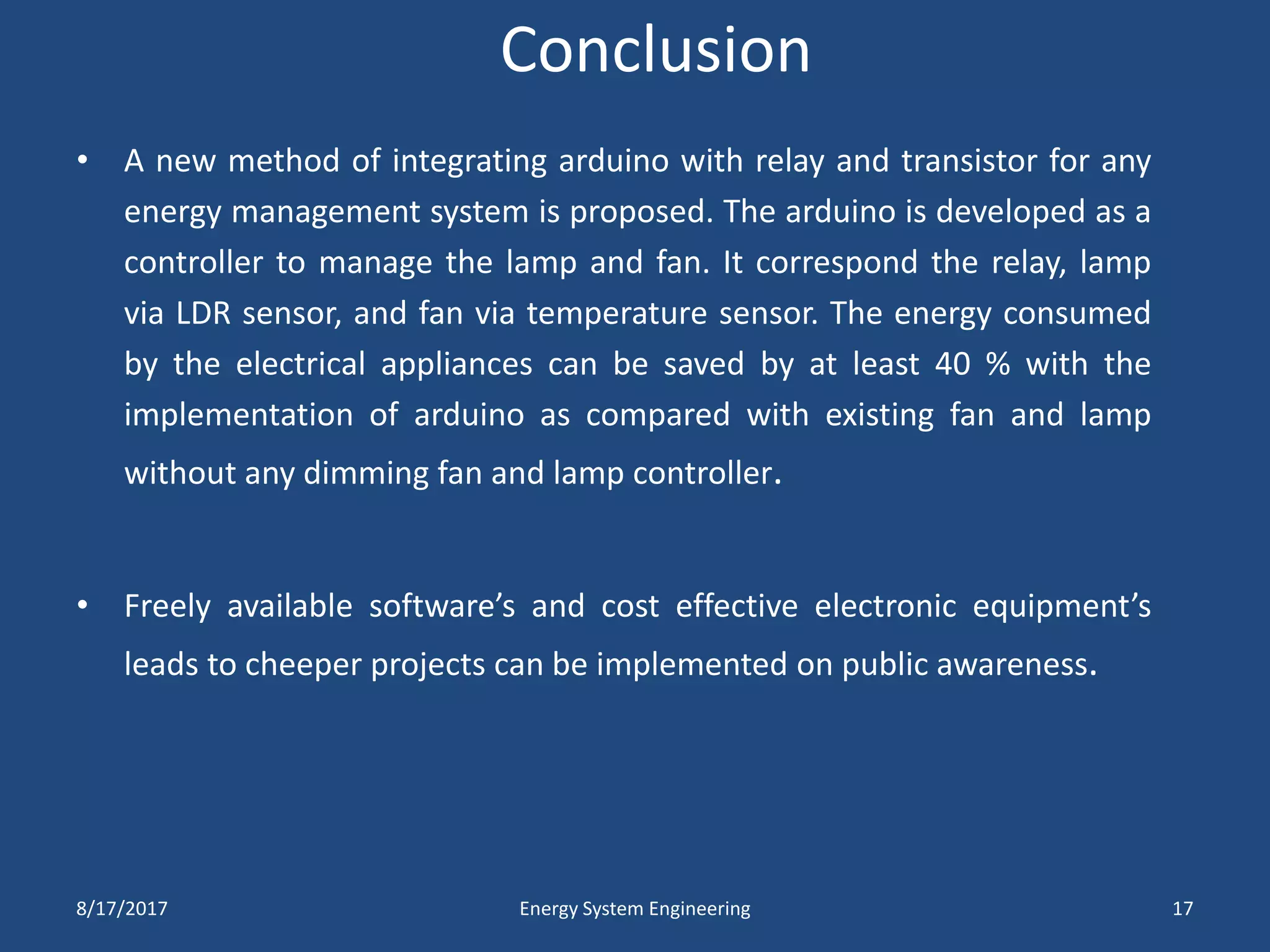 Conclusion

• A new method of integrating arduino with relay and transistor for any energy management system is proposed. The arduino is developed as a controller to manage the lamp and fan. It correspond the relay, lamp via LDR sensor, and fan via temperature sensor. The energy consumed by the electrical appliances can be saved by at least 40 % with the implementation of arduino as compared with existing fan and lamp without any dimming fan and lamp controller.

• Freely available software’s and cost effective electronic equipment’s leads to cheeper projects can be implemented on public awareness.

8/17/2017 Energy System Engineering 17